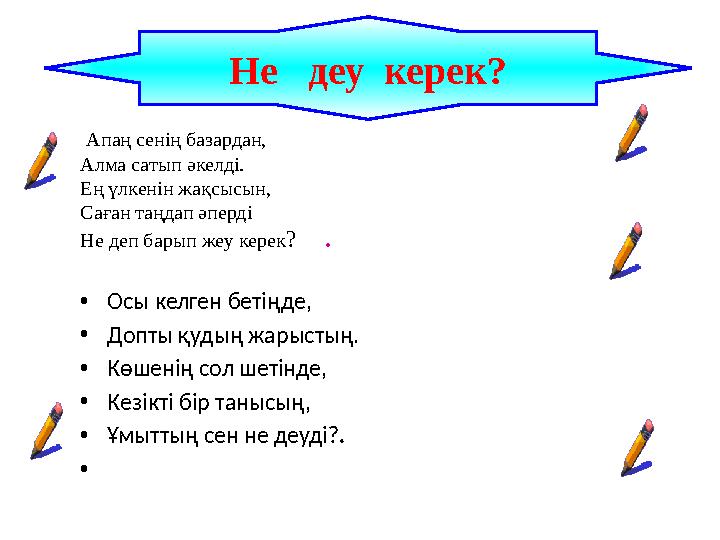 Не деу керек?

Апаң сенің базардан,
Алма сатып әкелді.
Ең үлкенін жақсысын,
Саған таңдап әперді
Не деп барып жеу керек? .

• Осы келген бетіңде,
• Допты қудың жарыстың.
• Көшенің сол шетінде,
• Кезікті бір танысың,
• Ұмыттың сен не деуді?.
•